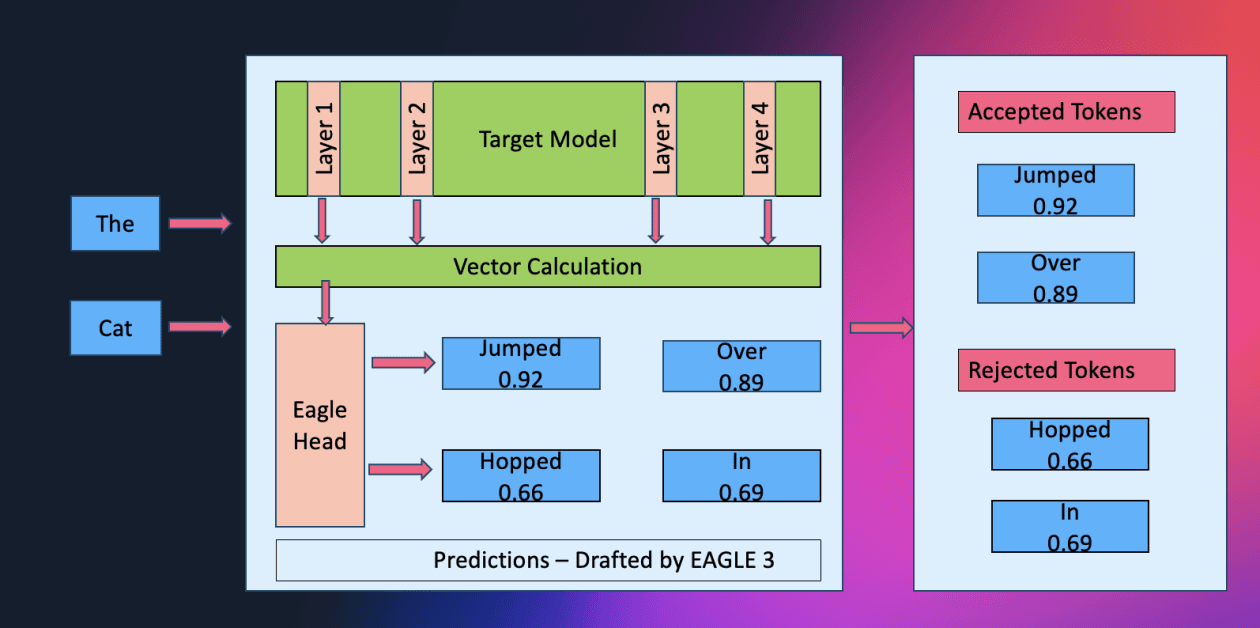 The

Cat

Layer 1

Layer 2

Target Model

Layer 3

Layer 4

Vector Calculation

Eagle Head

Jumped 0.92

Over 0.89

Hopped 0.66

In 0.69

Predictions – Drafted by EAGLE 3

Accepted Tokens

Jumped 0.92

Over 0.89

Rejected Tokens

Hopped 0.66

In 0.69